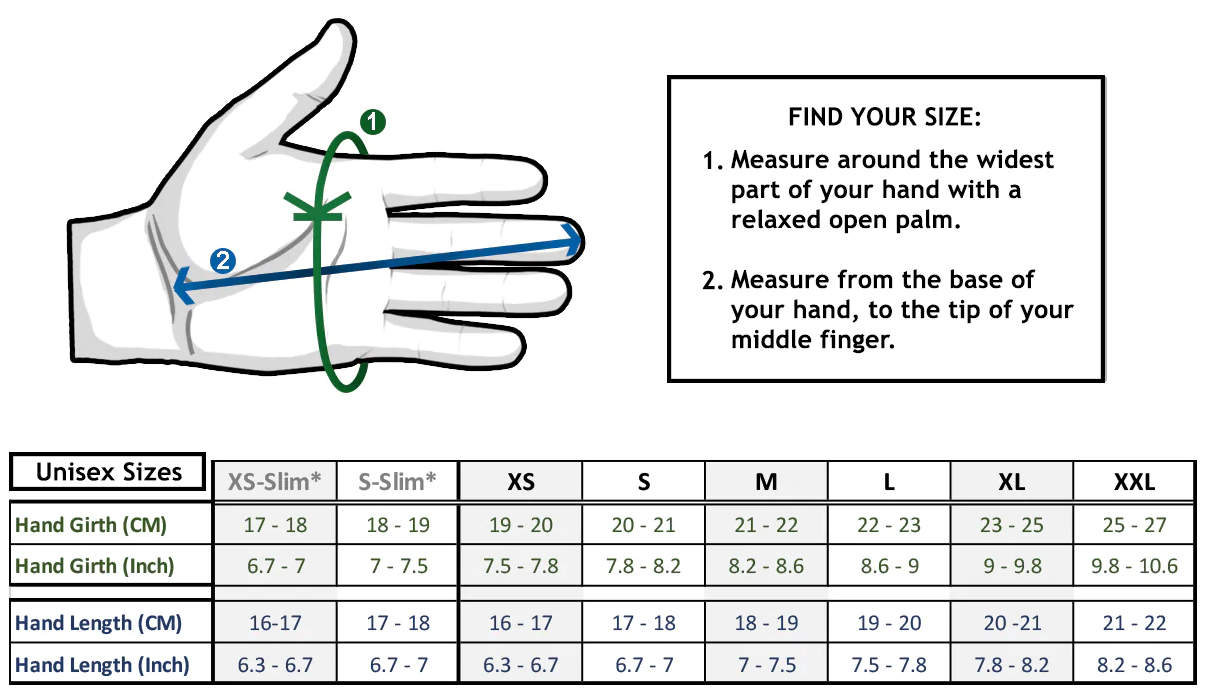 1

2

FIND YOUR SIZE:

1. Measure around the widest part of your hand with a relaxed open palm.

2. Measure from the base of your hand, to the tip of your middle finger.

| Unisex Sizes | XS-Slim* | S-Slim* | XS | S | M | L | XL | XXL |
|---|---|---|---|---|---|---|---|---|
| Hand Girth (CM) | 17 - 18 | 18 - 19 | 19 - 20 | 20 - 21 | 21 - 22 | 22 - 23 | 23 - 25 | 25 - 27 |
| Hand Girth (Inch) | 6.7 - 7 | 7 - 7.5 | 7.5 - 7.8 | 7.8 - 8.2 | 8.2 - 8.6 | 8.6 - 9 | 9 - 9.8 | 9.8 - 10.6 |
| Hand Length (CM) | 16-17 | 17 - 18 | 16 - 17 | 17 - 18 | 18 - 19 | 19 - 20 | 20 -21 | 21 - 22 |
| Hand Length (Inch) | 6.3 - 6.7 | 6.7 - 7 | 6.3 - 6.7 | 6.7 - 7 | 7 - 7.5 | 7.5 - 7.8 | 7.8 - 8.2 | 8.2 - 8.6 |